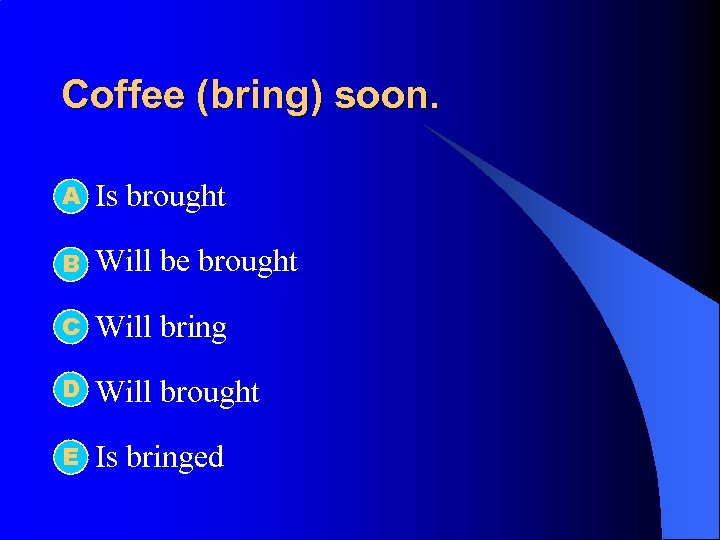 Coffee (bring) soon.

A Is brought

B Will be brought

C Will bring

D Will brought

E Is bringed